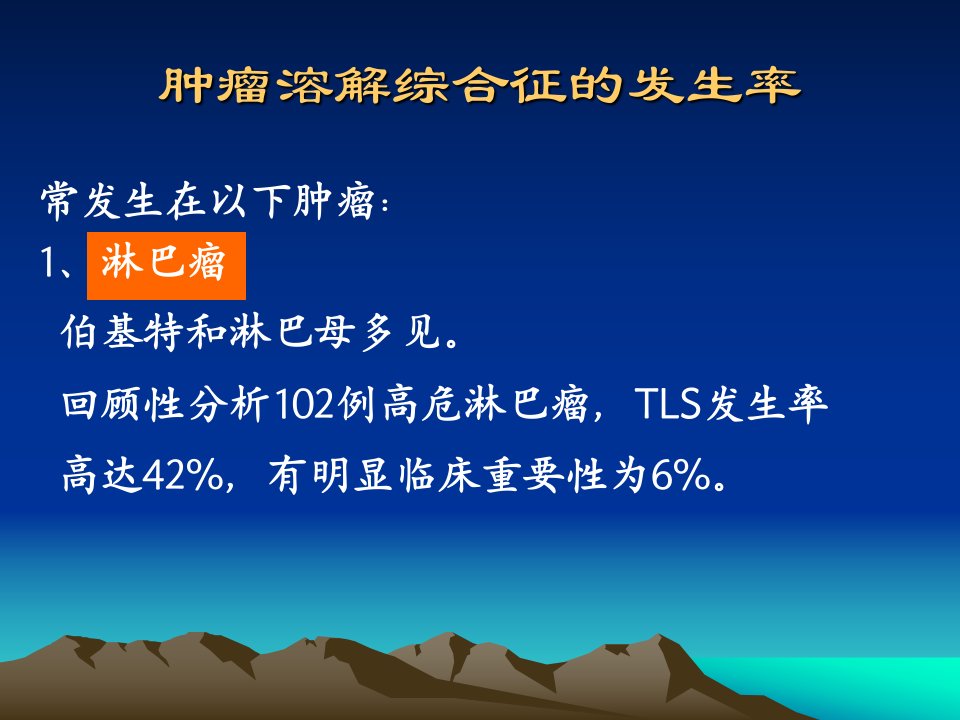 肿瘤溶解综合征的发生率

常发生在以下肿瘤：

1、淋巴瘤

伯基特和淋巴母多见。

回顾性分析102例高危淋巴瘤，TLS发生率高达42%，有明显临床重要性为6%。